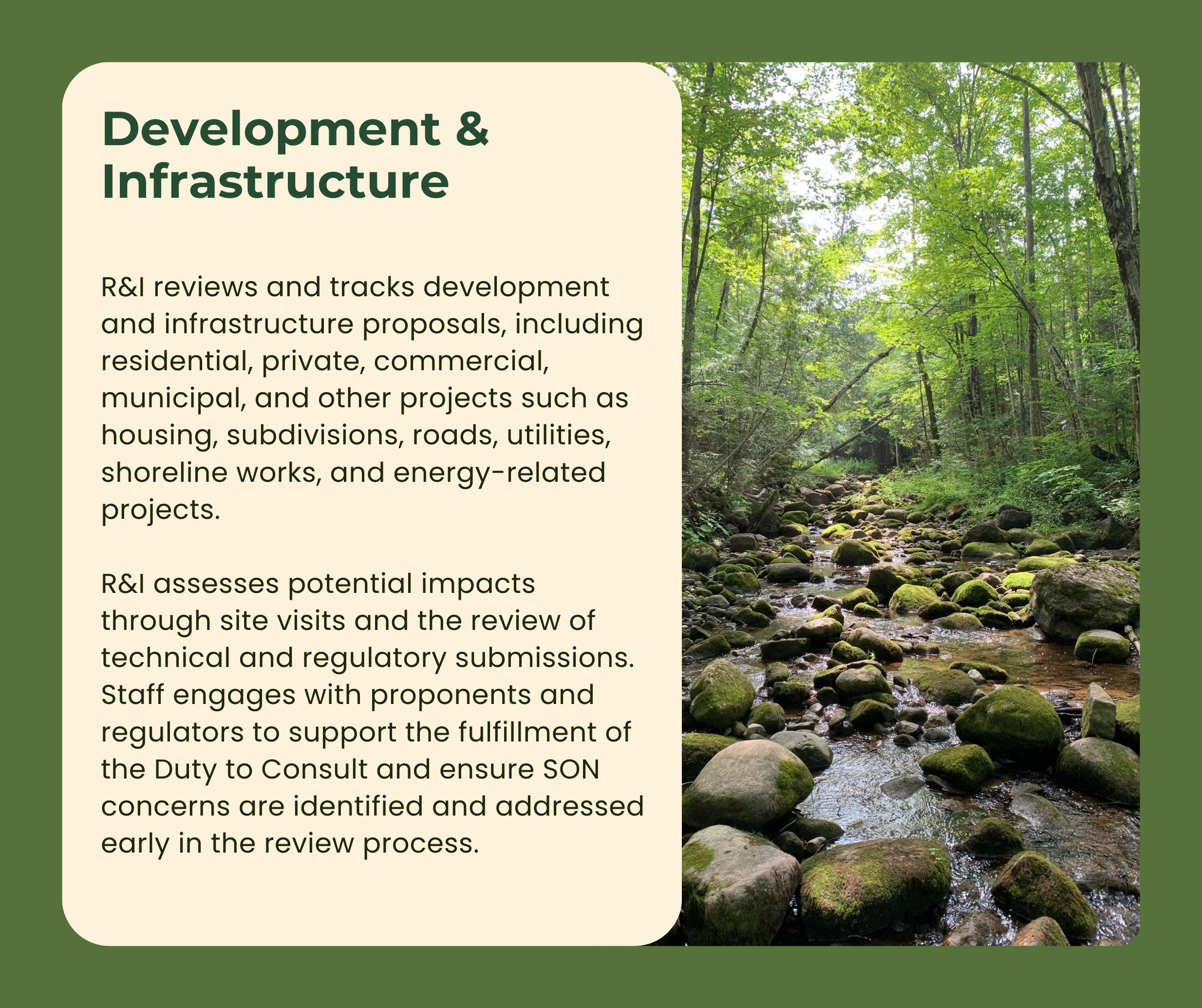 Development & Infrastructure

R&I reviews and tracks development and infrastructure proposals, including residential, private, commercial, municipal, and other projects such as housing, subdivisions, roads, utilities, shoreline works, and energy-related projects.

R&I assesses potential impacts through site visits and the review of technical and regulatory submissions. Staff engages with proponents and regulators to support the fulfillment of the Duty to Consult and ensure SON concerns are identified and addressed early in the review process.